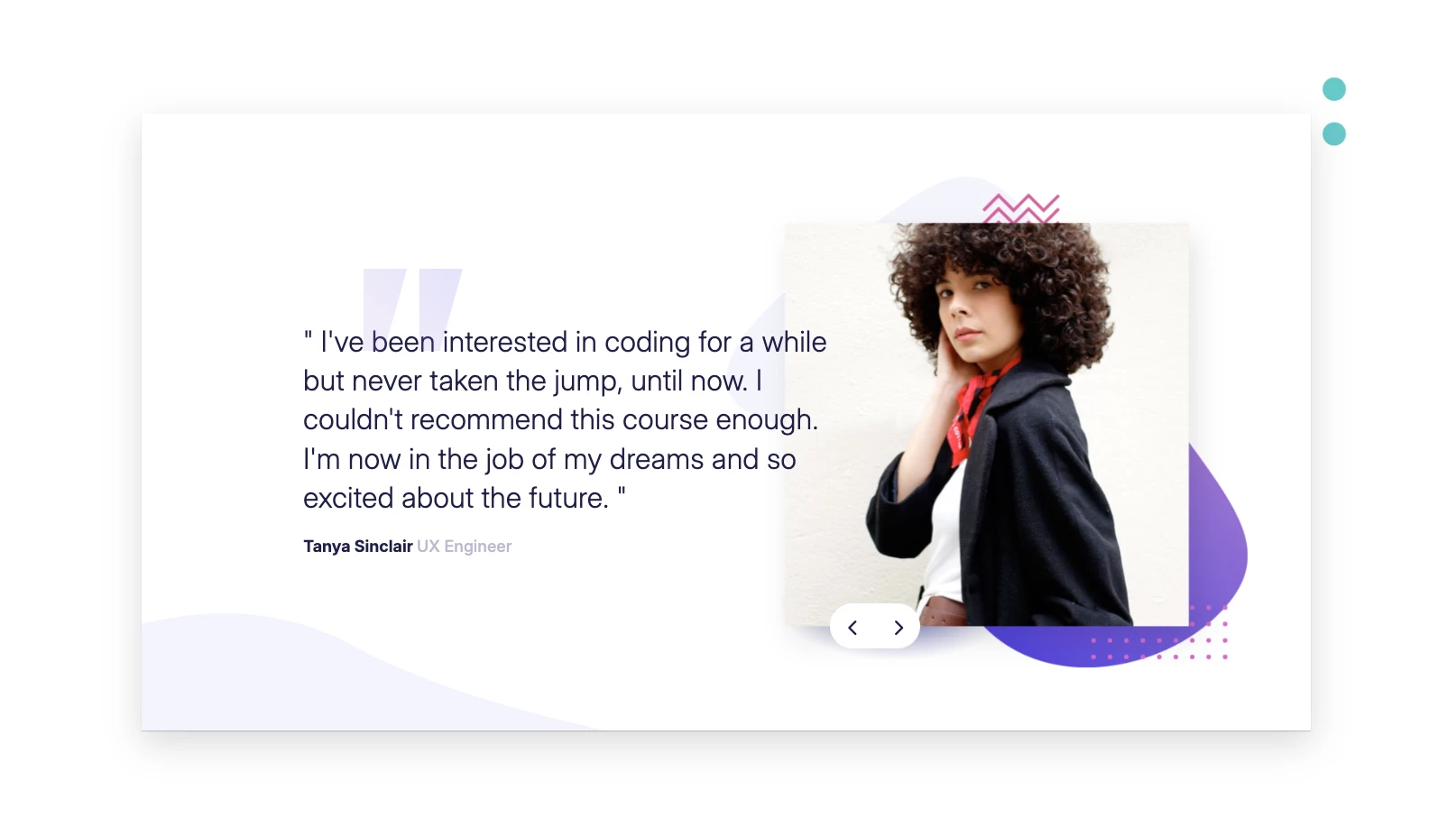 " I've been interested in coding for a while but never taken the jump, until now. I couldn't recommend this course enough. I'm now in the job of my dreams and so excited about the future. "

Tanya Sinclair UX Engineer